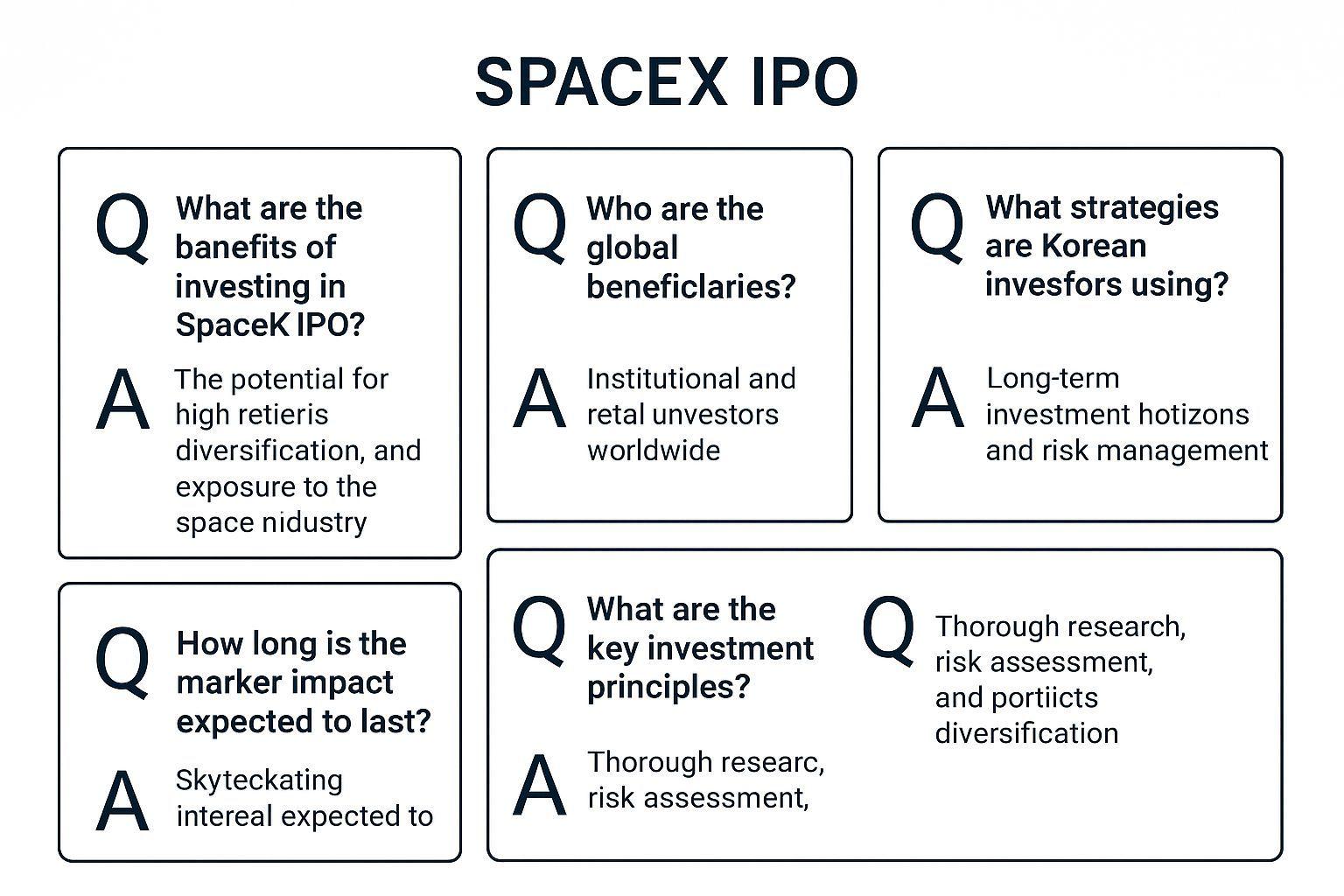 SPACEX IPO

Q What are the banefits of investing in SpaceK IPO?

A The potential for high retieris diversification, and exposure to the space nidustry

Q Who are the global beneficlaries?

A Institutional and retal unvestors worldwide

Q What strategies are Korean invesfors using?

A Long-term investment hotizons and risk management

Q How long is the marker impact expected to last?

A Skyteckating intereal expected to

Q What are the key investment principles?

A Thorough researc, risk assessment,

Q Thorough research, risk assessment, and portiicts diversification